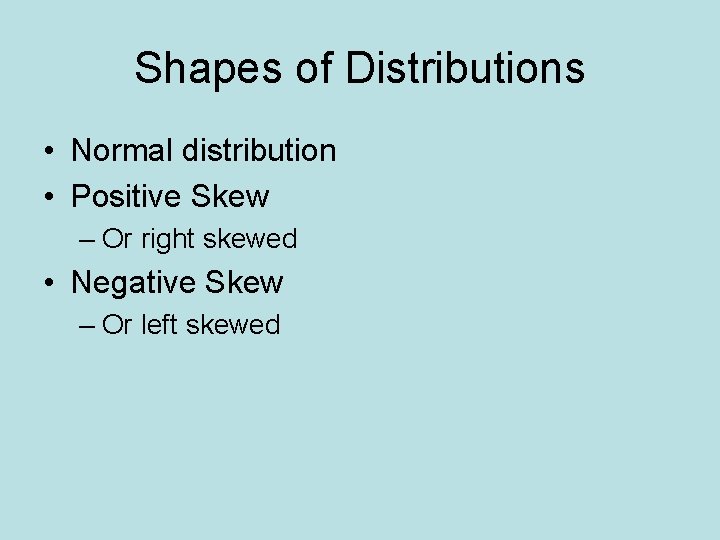 Shapes of Distributions

• Normal distribution
• Positive Skew
– Or right skewed
• Negative Skew
– Or left skewed